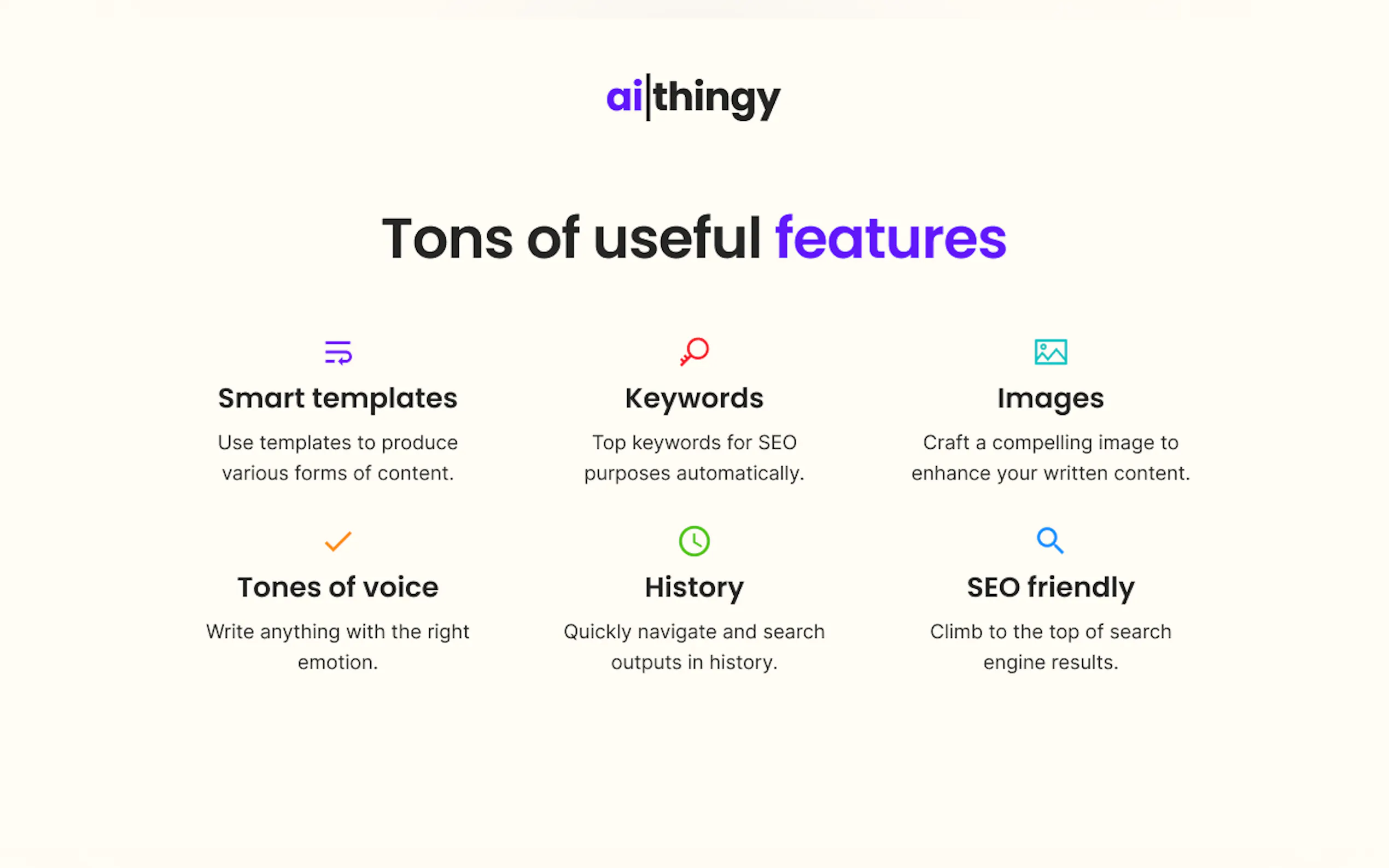 ai|thingy

Tons of useful features

Smart templates

Use templates to produce various forms of content.

Keywords

Top keywords for SEO purposes automatically.

Images

Craft a compelling image to enhance your written content.

Tones of voice

Write anything with the right emotion.

History

Quickly navigate and search outputs in history.

SEO friendly

Climb to the top of search engine results.